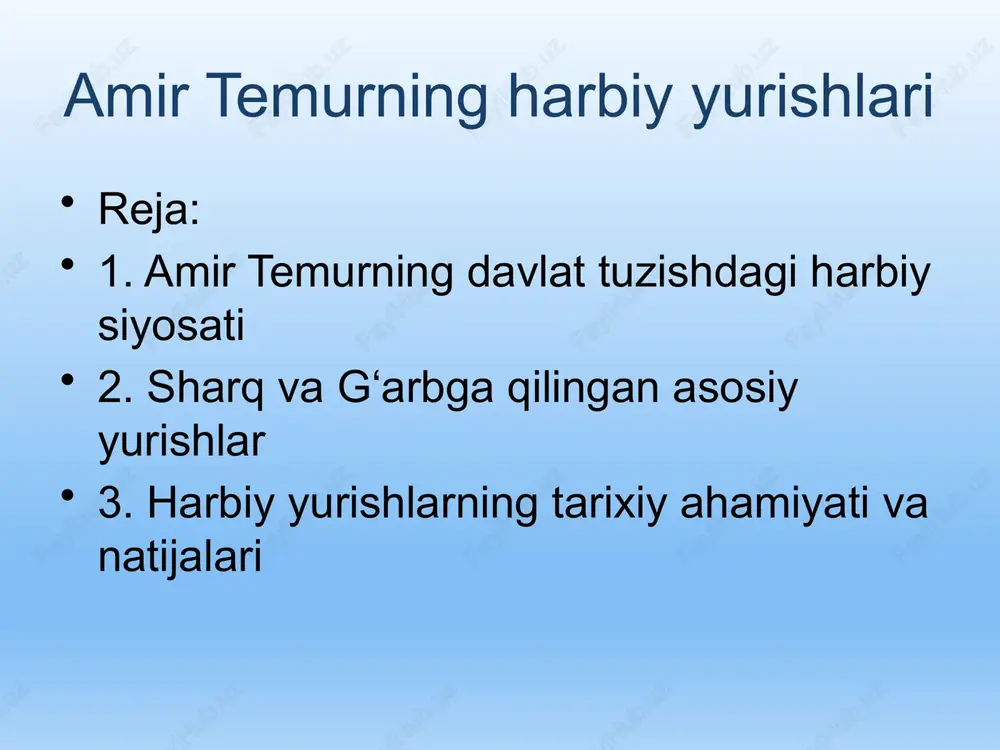 Amir Temurning harbiy yurishlari

• Reja:
• 1. Amir Temurning davlat tuzishdagi harbiy siyosati
• 2. Sharq va G‘arbga qilingan asosiy yurishlar
• 3. Harbiy yurishlarning tarixiy ahamiyati va natijalari